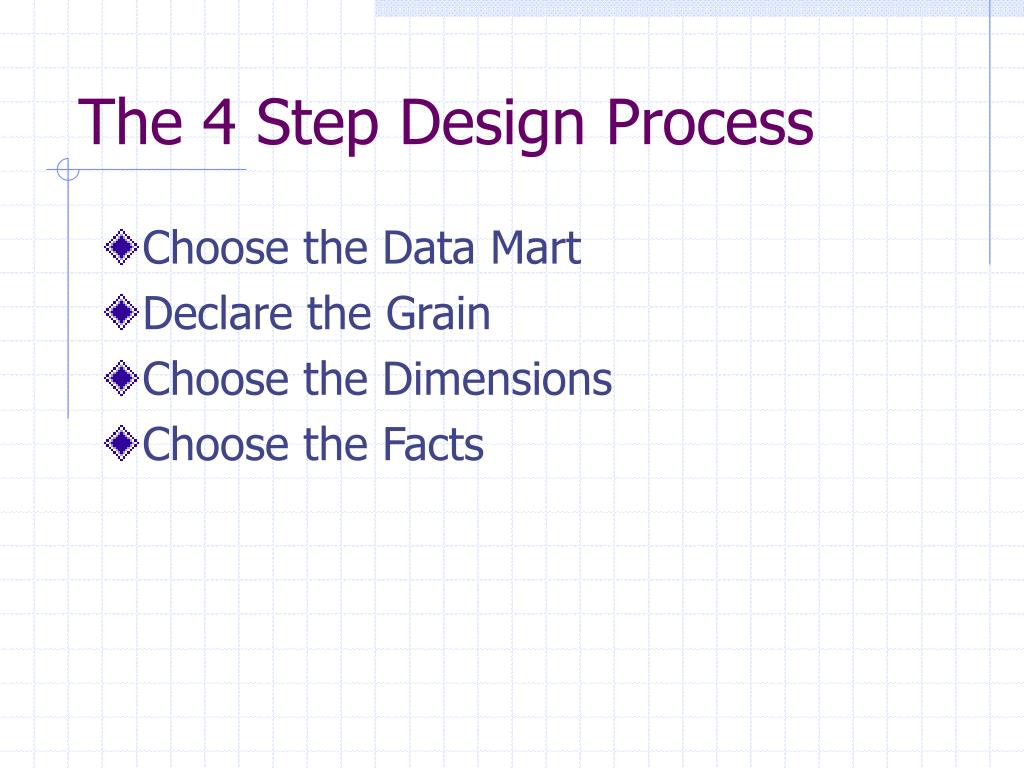 The 4 Step Design Process

Choose the Data Mart
Declare the Grain
Choose the Dimensions
Choose the Facts